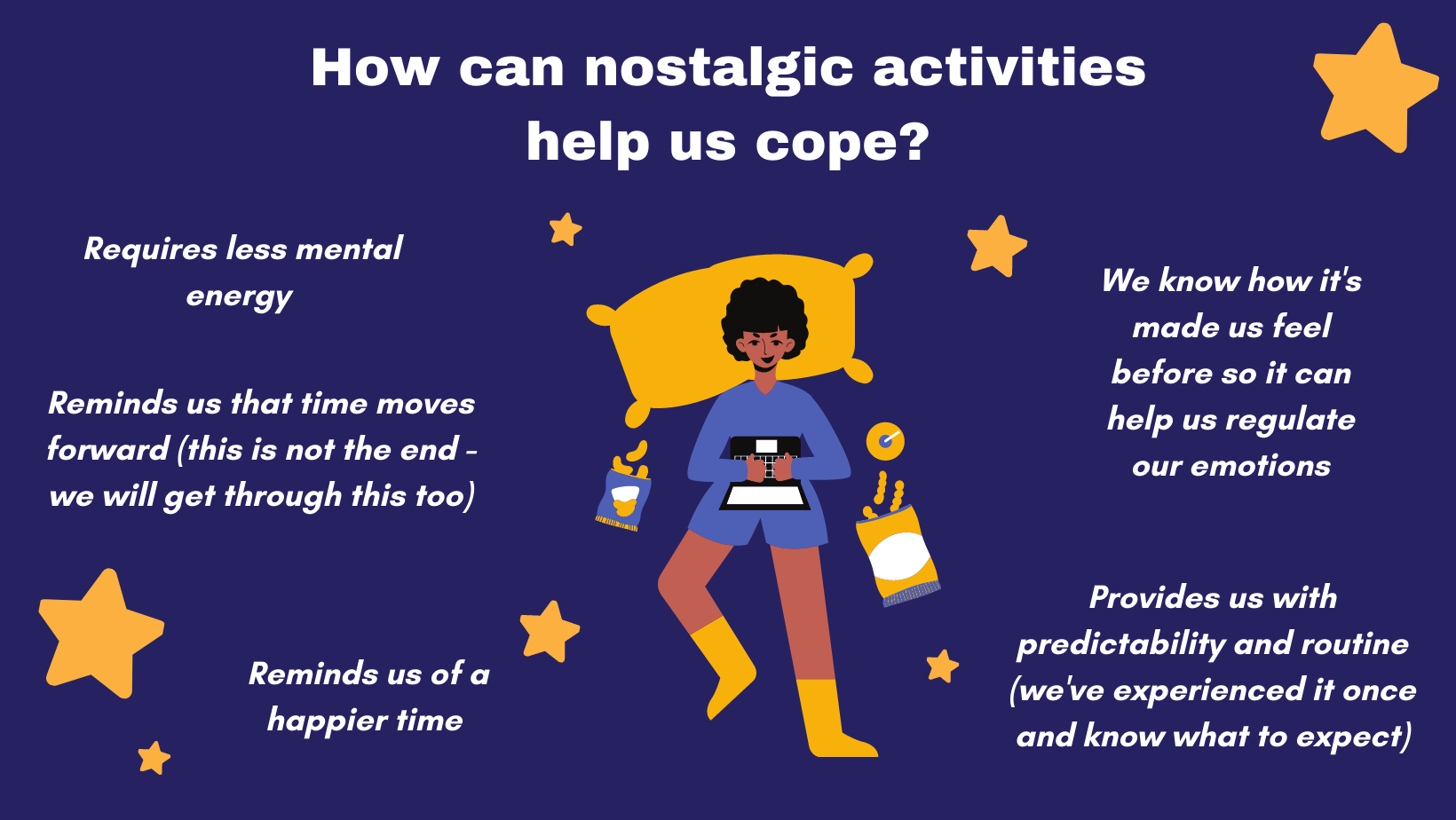 How can nostalgic activities help us cope?

Requires less mental energy

Reminds us that time moves forward (this is not the end - we will get through this too)

Reminds us of a happier time

We know how it's made us feel before so it can help us regulate our emotions

Provides us with predictability and routine (we've experienced it once and know what to expect)